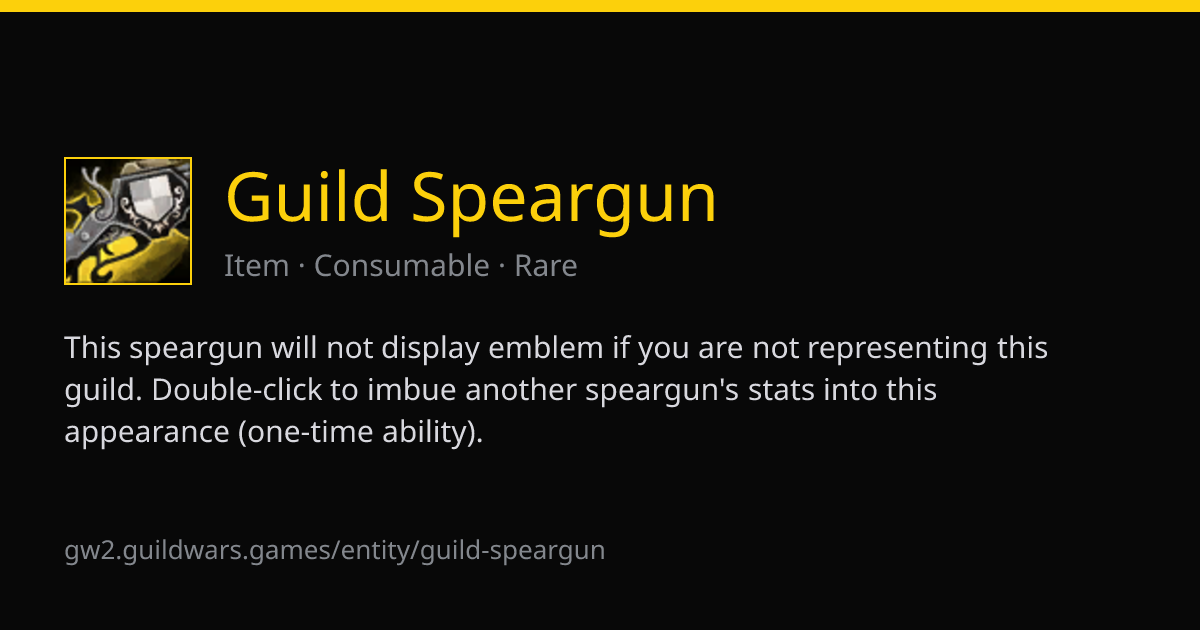 Guild Speargun

Item · Consumable · Rare

This speargun will not display emblem if you are not representing this guild. Double-click to imbue another speargun's stats into this appearance (one-time ability).

gw2.guildwars.games/entity/guild-speargun